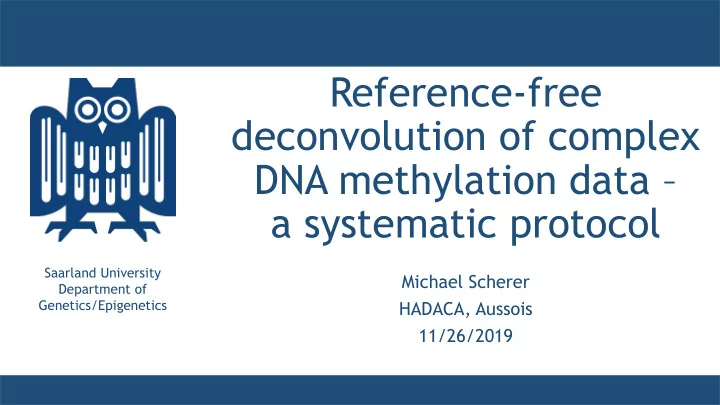 Saarland University
Department of
Genetics/Epigenetics

Reference-free deconvolution of complex DNA methylation data – a systematic protocol

Michael Scherer
HADACA, Aussois
11/26/2019